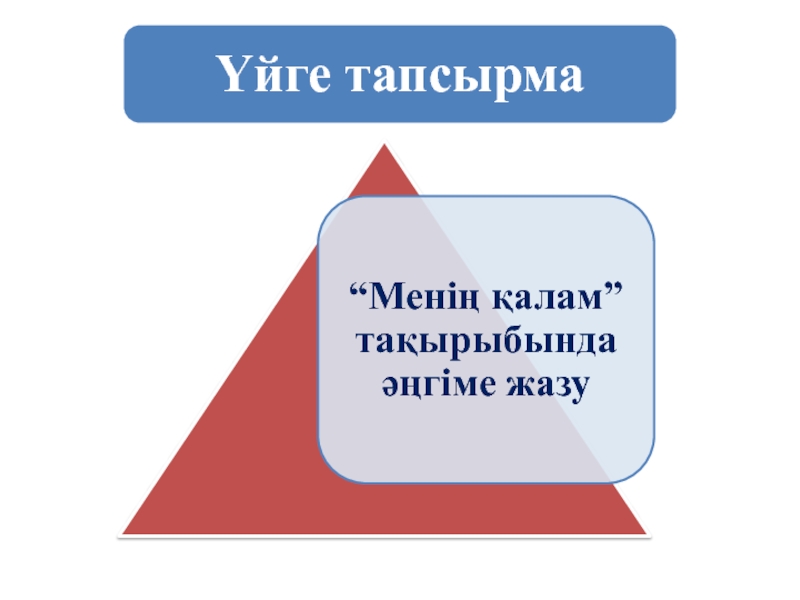 Үйге тапсырма

“Менің қалам” тақырыбында әңгіме жазу